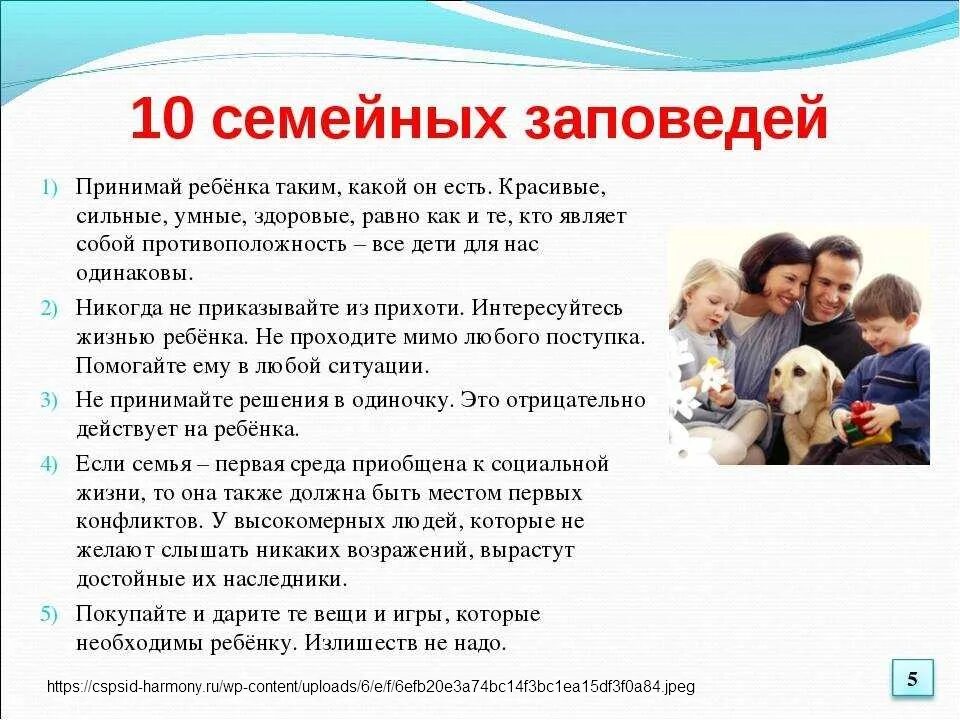 10 семейных заповедей

1) Принимай ребёнка таким, какой он есть. Красивые, сильные, умные, здоровые, равно как и те, кто являет собой противоположность – все дети для нас одинаковы.

2) Никогда не приказывайте из прихоти. Интересуйтесь жизнью ребёнка. Не проходите мимо любого поступка. Помогайте ему в любой ситуации.

3) Не принимайте решения в одиночку. Это отрицательно действует на ребёнка.

4) Если семья – первая среда приобщена к социальной жизни, то она также должна быть местом первых конфликтов. У высокомерных людей, которые не желают слышать никаких возражений, вырастут достойные их наследники.

5) Покупайте и дарите те вещи и игры, которые необходимы ребёнку. Излишеств не надо.

https://cspsid-harmony.ru/wp-content/uploads/6/e/f/6efb20e3a74bc14f3bc1ea15df3f0a84.jpeg

5